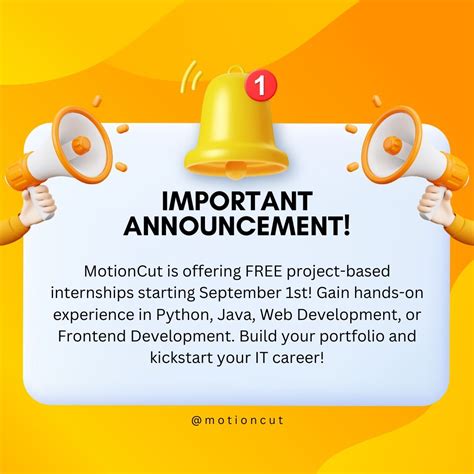 1

IMPORTANT ANNOUNCEMENT!

MotionCut is offering FREE project-based internships starting September 1st! Gain hands-on experience in Python, Java, Web Development, or Frontend Development. Build your portfolio and kickstart your IT career!

@motioncut